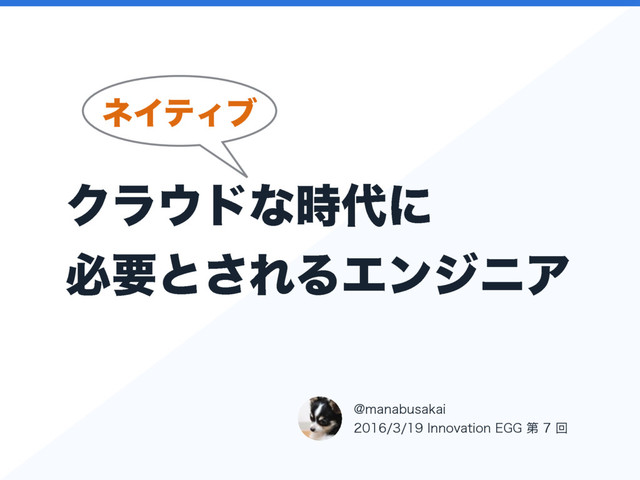 ネイティブ

クラウドな時代に
必要とされるエンジニア

@manabusakai
2016/3/19 Innovation EGG 第 7 回